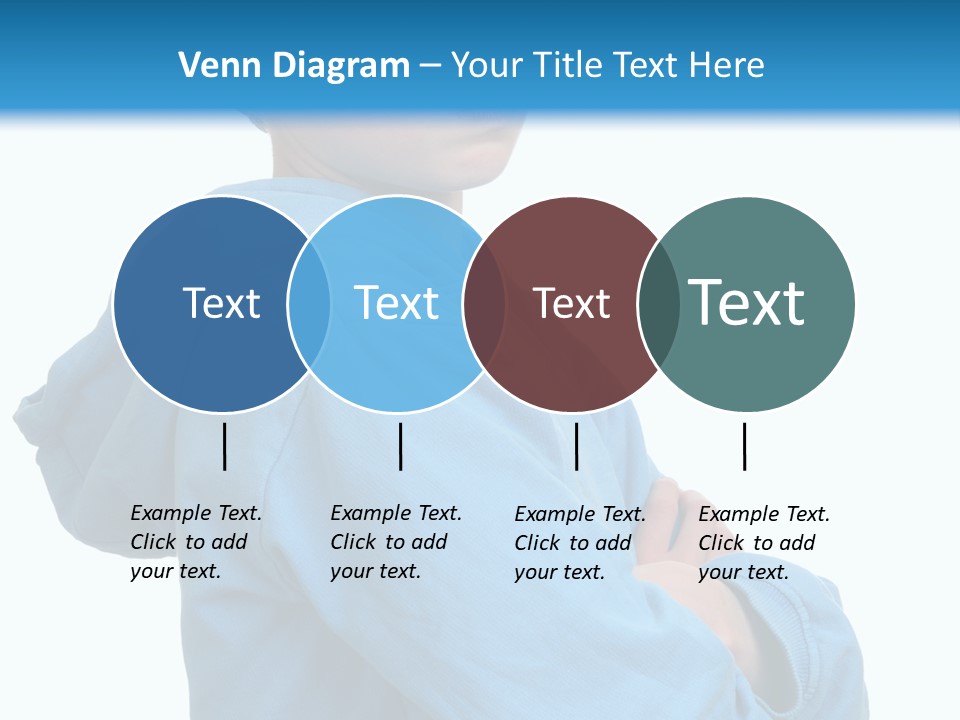 Venn Diagram – Your Title Text Here

Text

Text

Text

Text

Example Text. Click to add your text.

Example Text. Click to add your text.

Example Text. Click to add your text.

Example Text. Click to add your text.